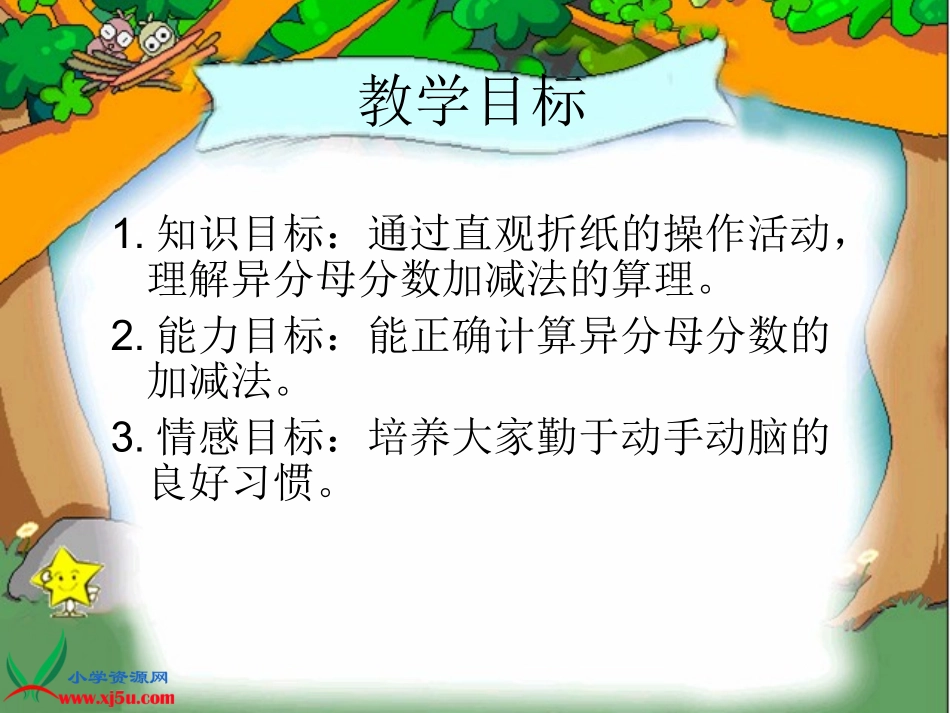 教学目标

1. 知识目标：通过直观折纸的操作活动，理解异分母分数加减法的算理。

2. 能力目标：能正确计算异分母分数的加减法。

3. 情感目标：培养大家勤于动手动脑的良好习惯。

小学资源网
www.xj5u.com